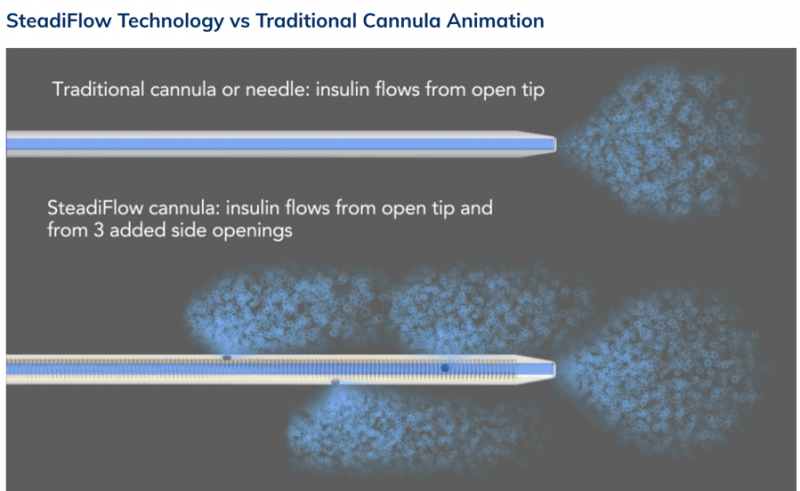 SteadiFlow Technology vs Traditional Cannula Animation

Traditional cannula or needle: insulin flows from open tip

SteadiFlow cannula: insulin flows from open tip and from 3 added side openings